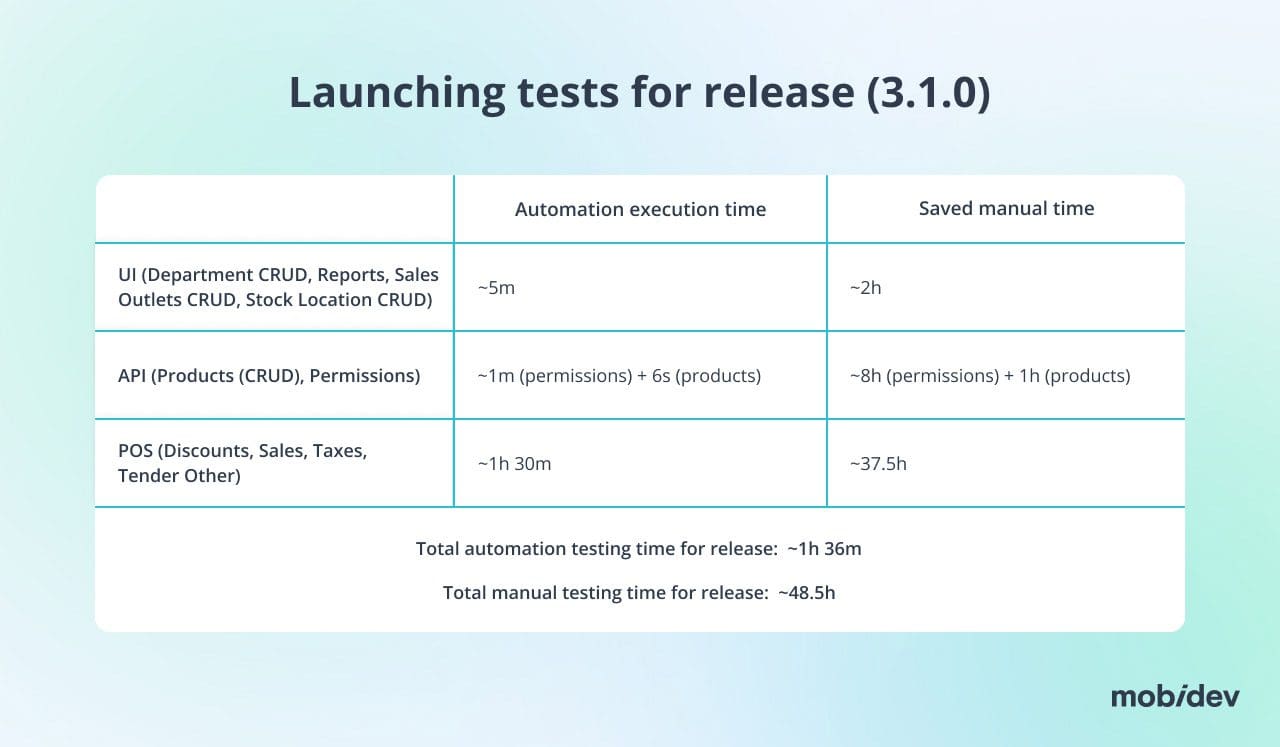 Launching tests for release (3.1.0)

| | Automation execution time | Saved manual time |
|---|---|---|
| UI (Department CRUD, Reports, Sales Outlets CRUD, Stock Location CRUD) | ~5m | ~2h |
| API (Products (CRUD), Permissions) | ~1m (permissions) + 6s (products) | ~8h (permissions) + 1h (products) |
| POS (Discounts, Sales, Taxes, Tender Other) | ~1h 30m | ~37.5h |

Total automation testing time for release: ~1h 36m

Total manual testing time for release: ~48.5h

mobidev